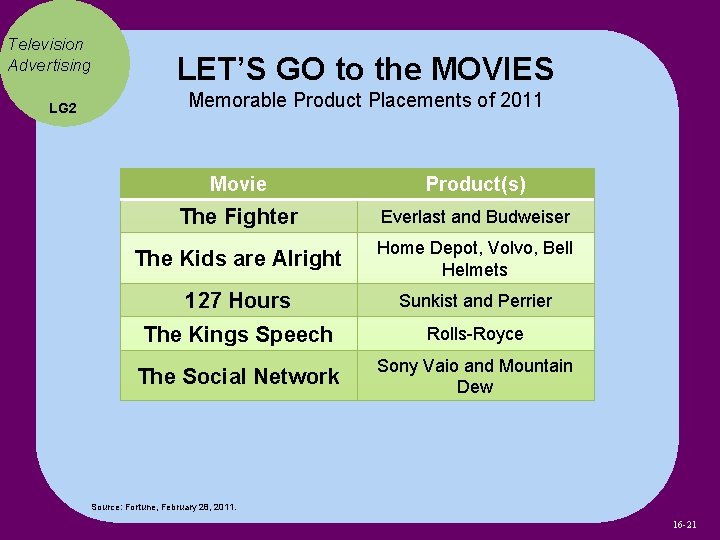 Television Advertising

LG2

LET'S GO to the MOVIES

Memorable Product Placements of 2011

| Movie | Product(s) |
|---|---|
| The Fighter | Everlast and Budweiser |
| The Kids are Alright | Home Depot, Volvo, Bell Helmets |
| 127 Hours | Sunkist and Perrier |
| The Kings Speech | Rolls-Royce |
| The Social Network | Sony Vaio and Mountain Dew |

Source: Fortune, February 28, 2011.

16-21